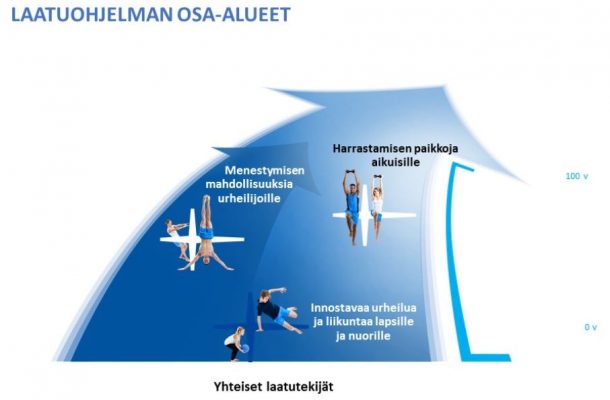 LAATUOHJELMAN OSA-ALUEET

Menestymisen mahdollisuuksia urheilijoille

Harrastamisen paikkoja aikuisille

100 v

Innostavaa urheilua ja liikuntaa lapsille ja nuorille

0 v

Yhteiset laatutekijät